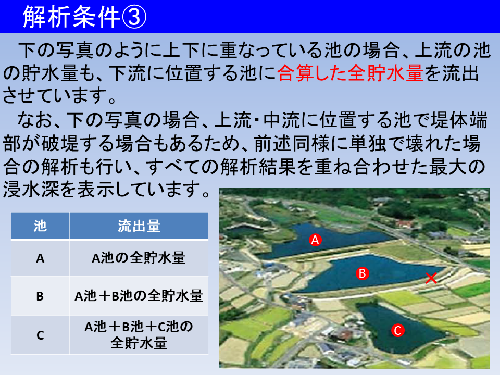 解析条件③

下の写真のように上下に重なっている池の場合、上流の池の貯水量も、下流に位置する池に合算した全貯水量を流出させています。

なお、下の写真の場合、上流・中流に位置する池で堤体端部が破堤する場合もあるため、前述同様に単独で壊れた場合の解析も行い、すべての解析結果を重ね合わせた最大の浸水深を表示しています。

| 池 | 流出量 |
|---|---|
| A | A池の全貯水量 |
| B | A池＋B池の全貯水量 |
| C | A池＋B池＋C池の全貯水量 |

A
B
×
C